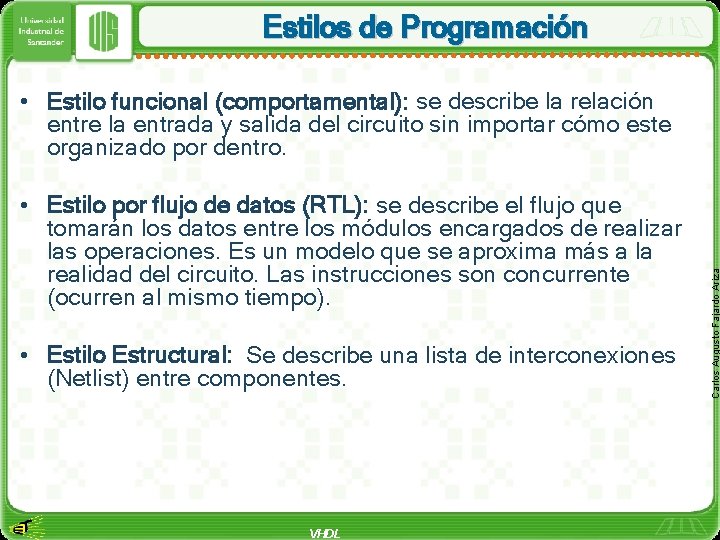 Universidad Industrial de Santander

UIS

Estilos de Programación

• Estilo funcional (comportamental): se describe la relación entre la entrada y salida del circuito sin importar cómo este organizado por dentro.

• Estilo por flujo de datos (RTL): se describe el flujo que tomarán los datos entre los módulos encargados de realizar las operaciones. Es un modelo que se aproxima más a la realidad del circuito. Las instrucciones son concurrente (ocurren al mismo tiempo).

• Estilo Estructural: Se describe una lista de interconexiones (Netlist) entre componentes.

Carlos Augusto Fajardo Ariza

VHDL